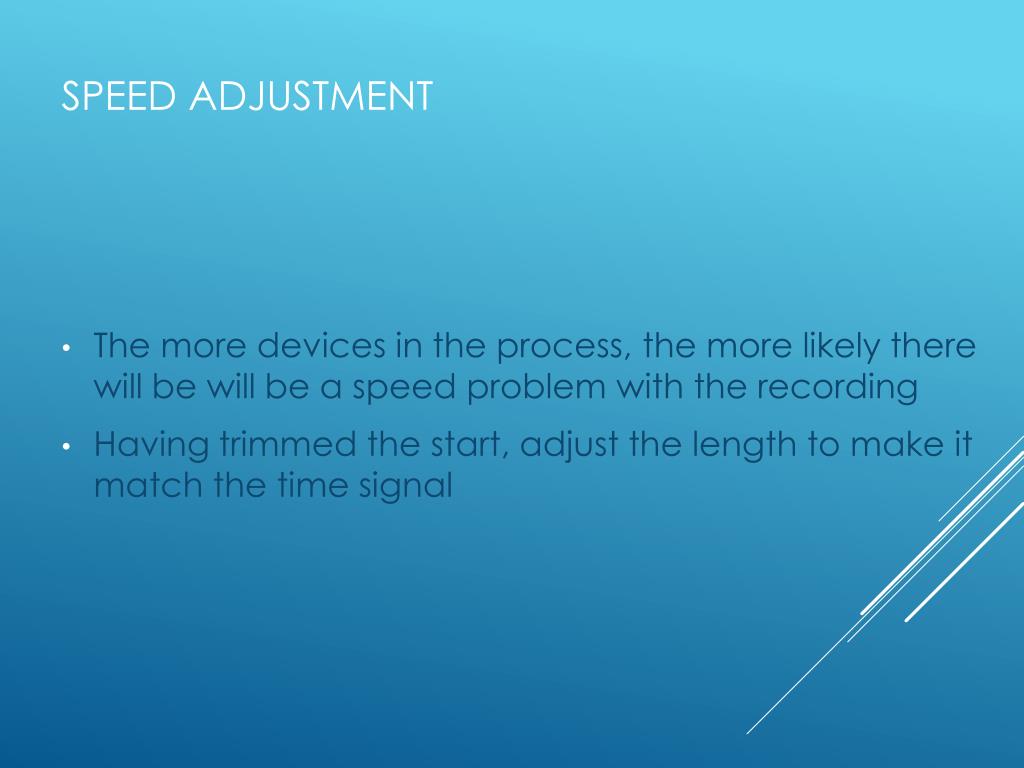 SPEED ADJUSTMENT

• The more devices in the process, the more likely there will be will be a speed problem with the recording

• Having trimmed the start, adjust the length to make it match the time signal